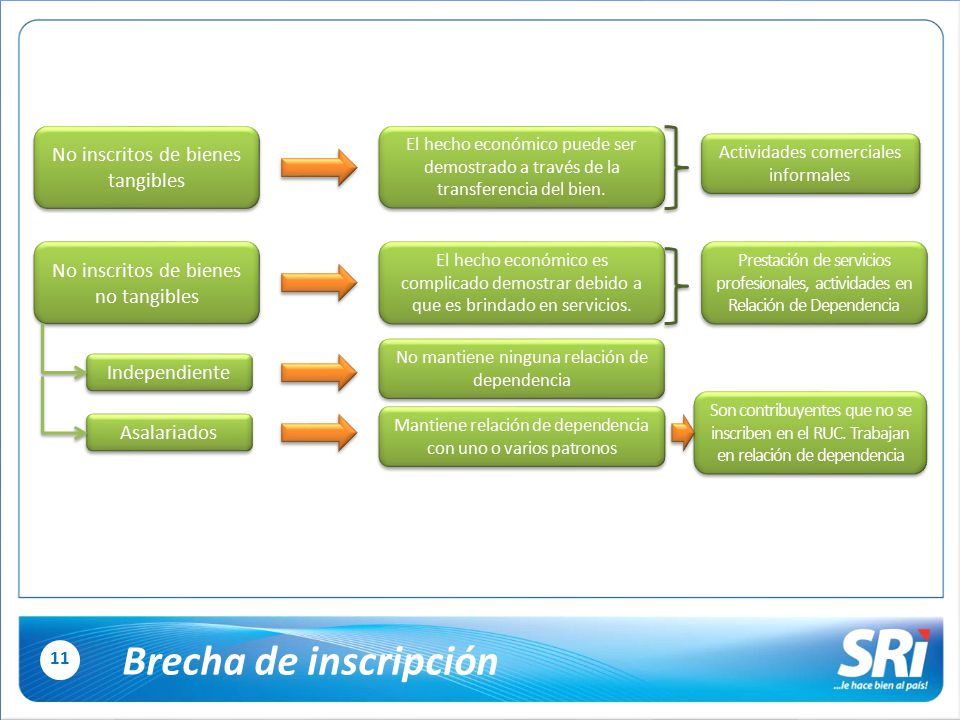 No inscritos de bienes tangibles

El hecho económico puede ser demostrado a través de la transferencia del bien.

Actividades comerciales informales

No inscritos de bienes no tangibles

El hecho económico es complicado demostrar debido a que es brindado en servicios.

Prestación de servicios profesionales, actividades en Relación de Dependencia

Independiente

No mantiene ninguna relación de dependencia

Asalariados

Mantiene relación de dependencia con uno o varios patronos

Son contribuyentes que no se inscriben en el RUC. Trabajan en relación de dependencia

11

Brecha de inscripción

SRi

...le hace bien al país!